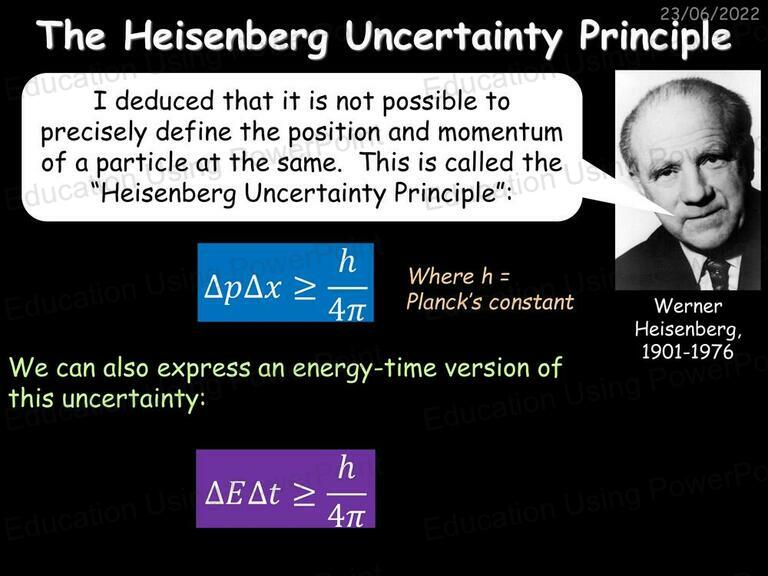 23/06/2022

The Heisenberg Uncertainty Principle

I deduced that it is not possible to precisely define the position and momentum of a particle at the same. This is called the "Heisenberg Uncertainty Principle":

$\Delta p \Delta x \geq \frac{h}{4\pi}$

Where h = Planck's constant

Werner Heisenberg, 1901-1976

We can also express an energy-time version of this uncertainty:

$\Delta E \Delta t \geq \frac{h}{4\pi}$

Education Using PowerPoint